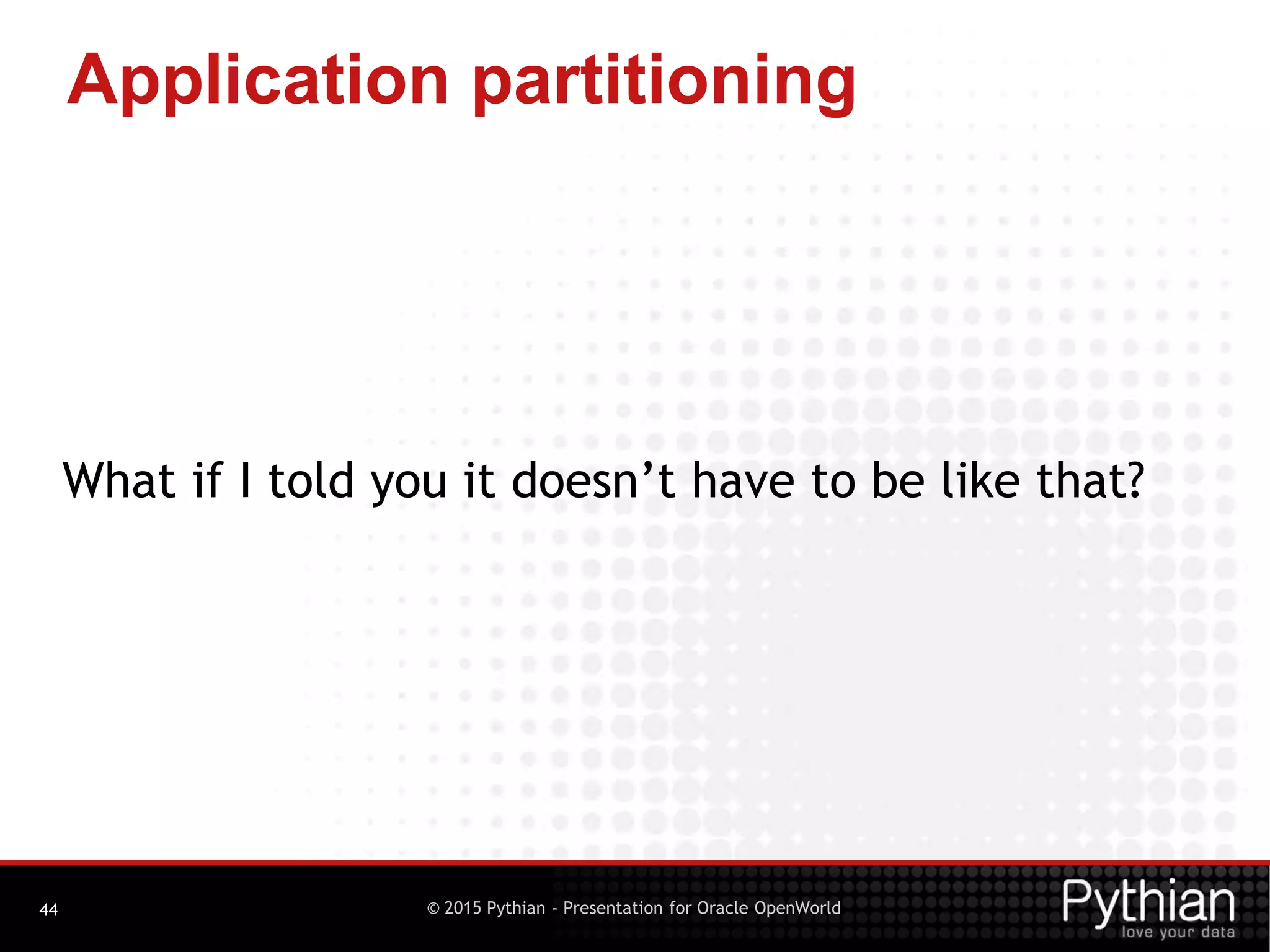 Application partitioning

What if I told you it doesn’t have to be like that?

44

© 2015 Pythian - Presentation for Oracle OpenWorld

Pythian
love your data